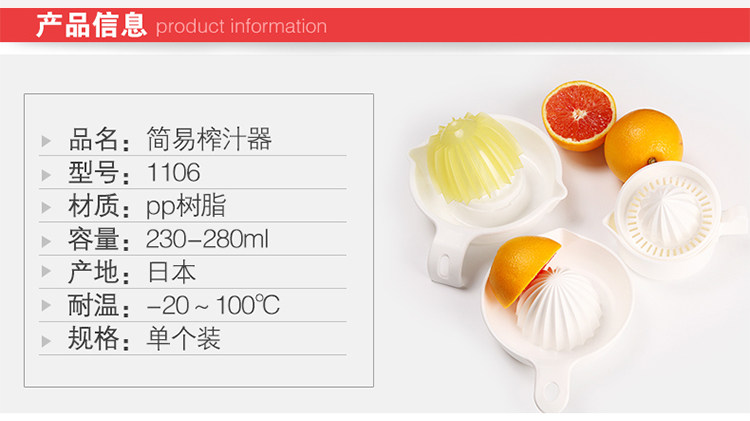 产品信息 product information

品名：简易榨汁器
型号：1106
材质：pp树脂
容量：230-280ml
产地：日本
耐温：-20～100℃
规格：单个装